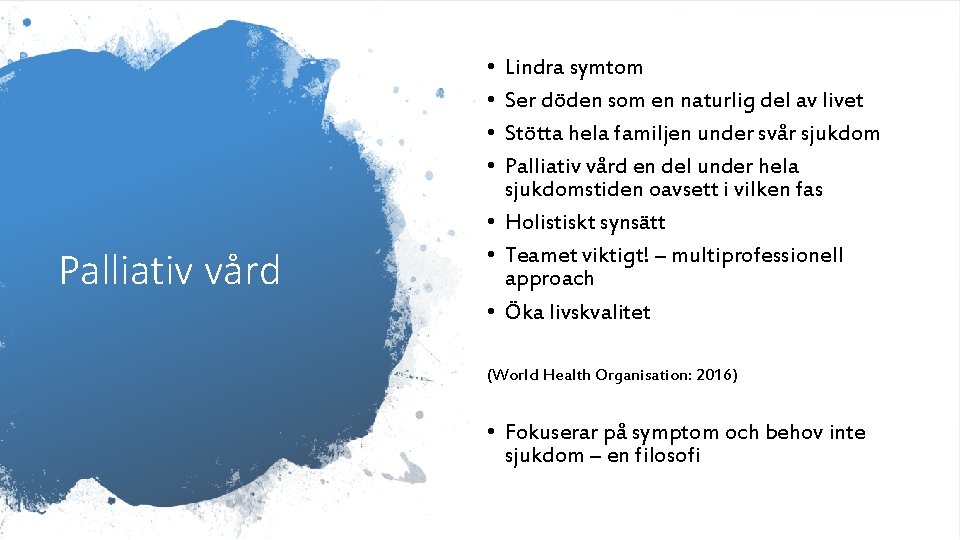 Palliativ vård

• Lindra symtom
• Ser döden som en naturlig del av livet
• Stötta hela familjen under svår sjukdom
• Palliativ vård en del under hela sjukdomstiden oavsett i vilken fas
• Holistiskt synsätt
• Teamet viktigt! – multiprofessionell approach
• Öka livskvalitet

(World Health Organisation: 2016)

• Fokuserar på symptom och behov inte sjukdom – en filosofi